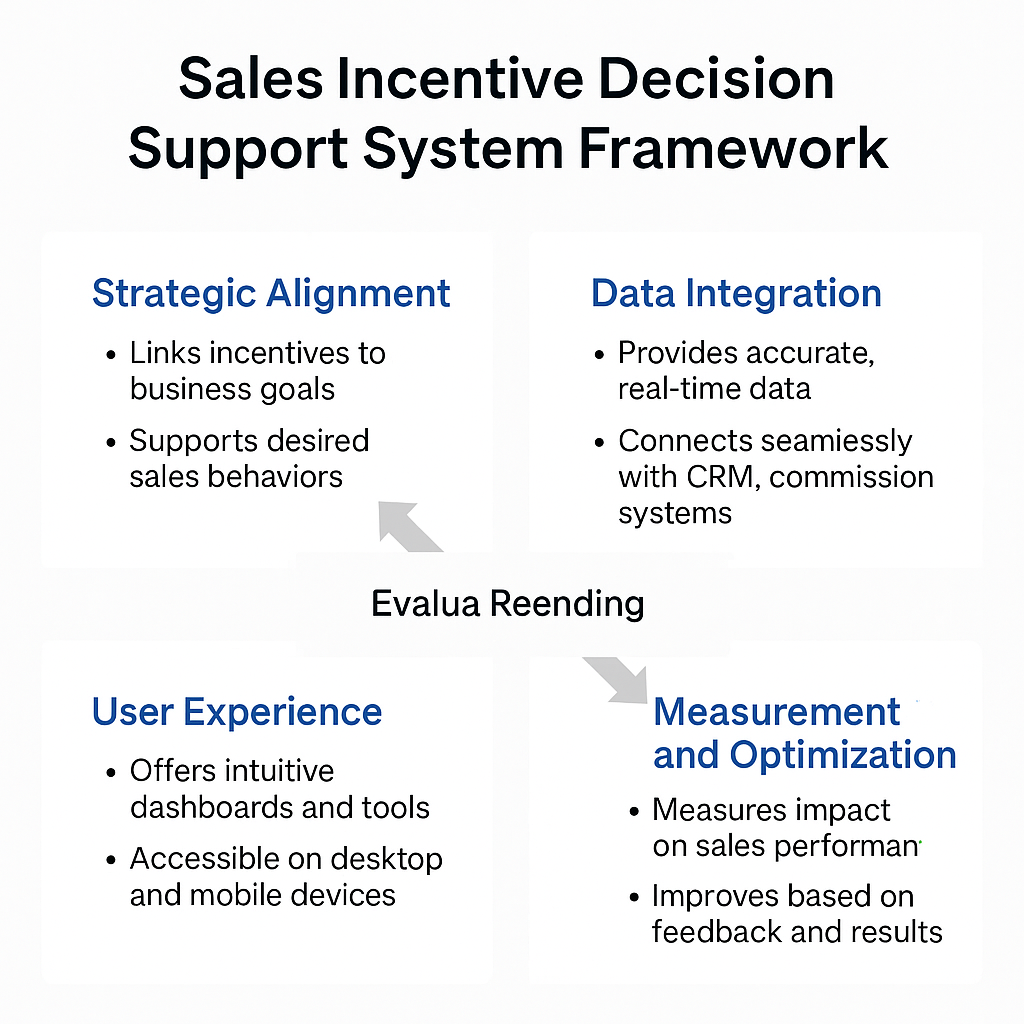 Sales Incentive Decision Support System Framework

Strategic Alignment

• Links incentives to business goals

• Supports desired sales behaviors

Data Integration

• Provides accurate, real-time data

• Connects seamiessly with CRM, commission systems

Evalua Reending

User Experience

• Offers intuitive dashboards and tools

• Accessible on desktop and mobile devices

Measurement and Optimization

• Measures impact on sales performan

• Improves based on feedback and results